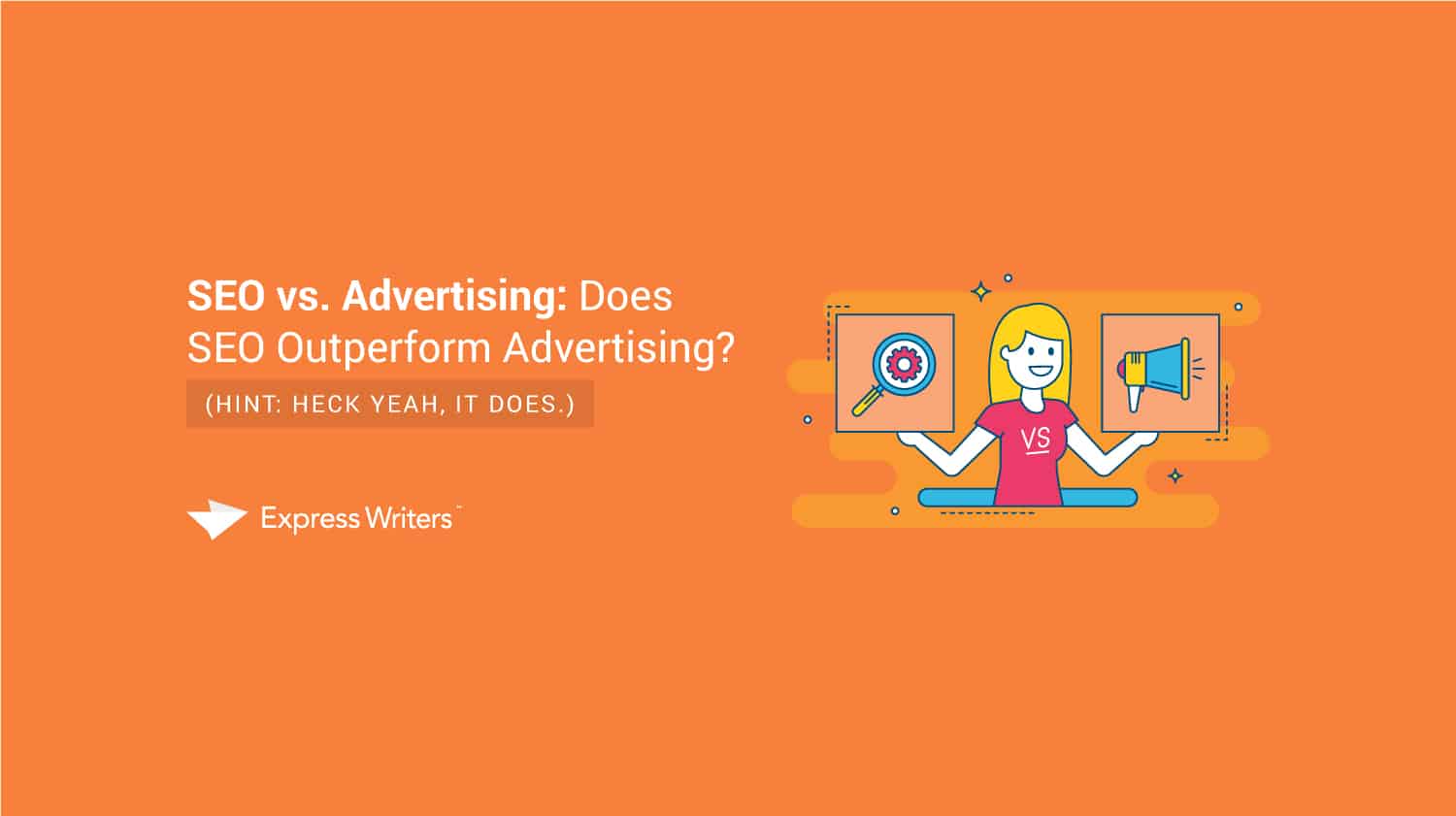 SEO vs. Advertising: Does SEO Outperform Advertising?

(HINT: HECK YEAH, IT DOES.)

Express Writers™

VS